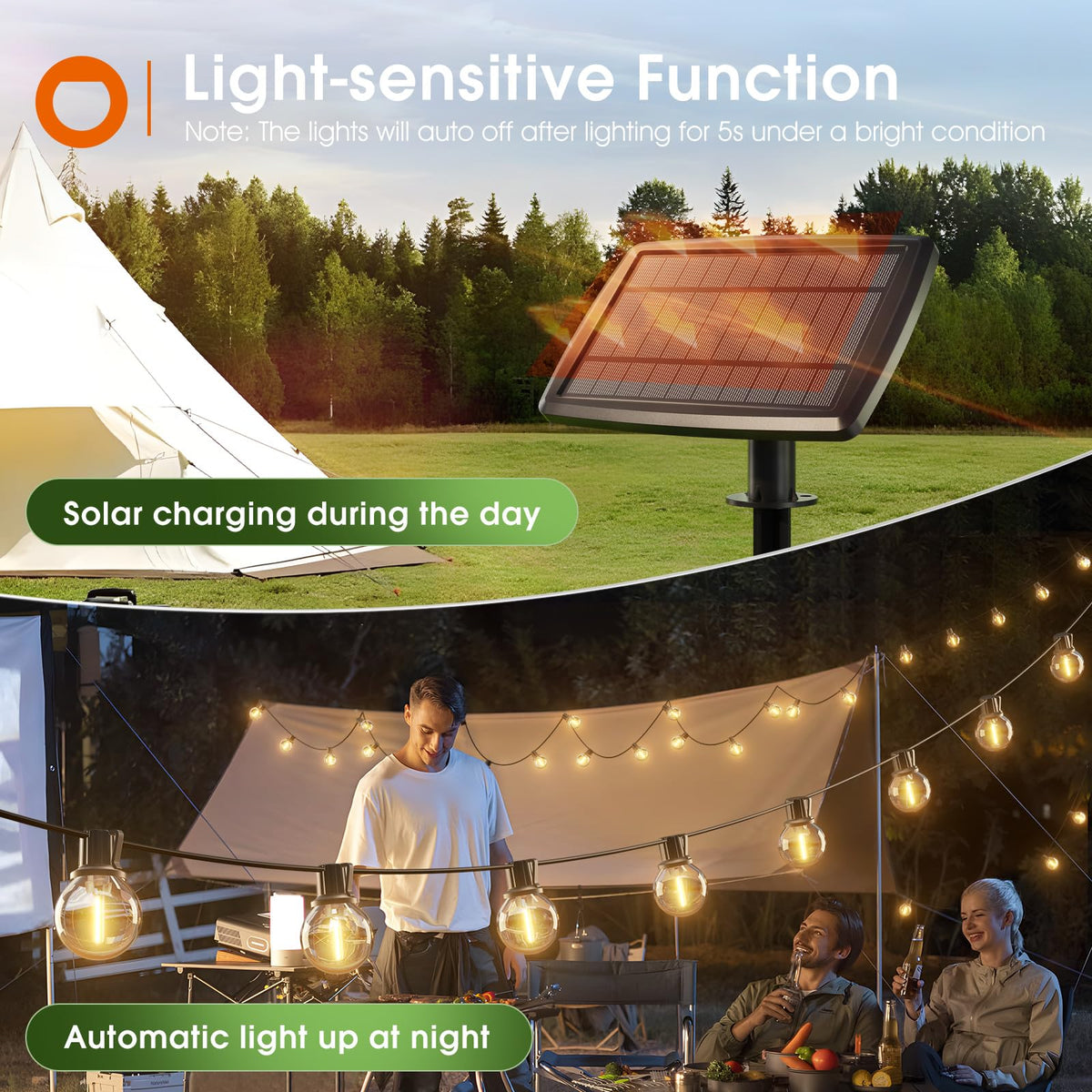 Light-sensitive Function

Note: The lights will auto off after lighting for 5s under a bright condition

Solar charging during the day

Automatic light up at night